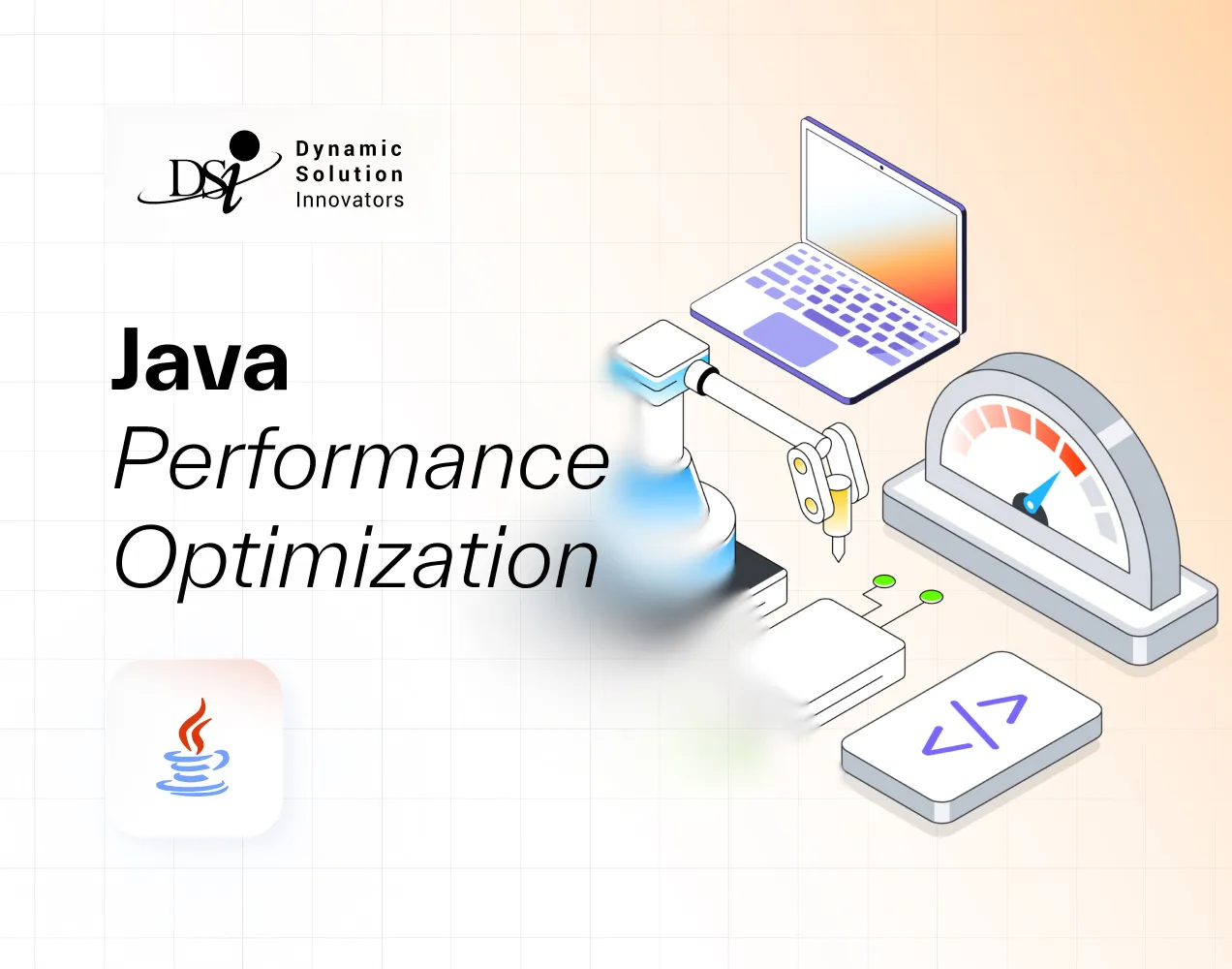 DSi Dynamic Solution Innovators

Java
Performance
Optimization

</>